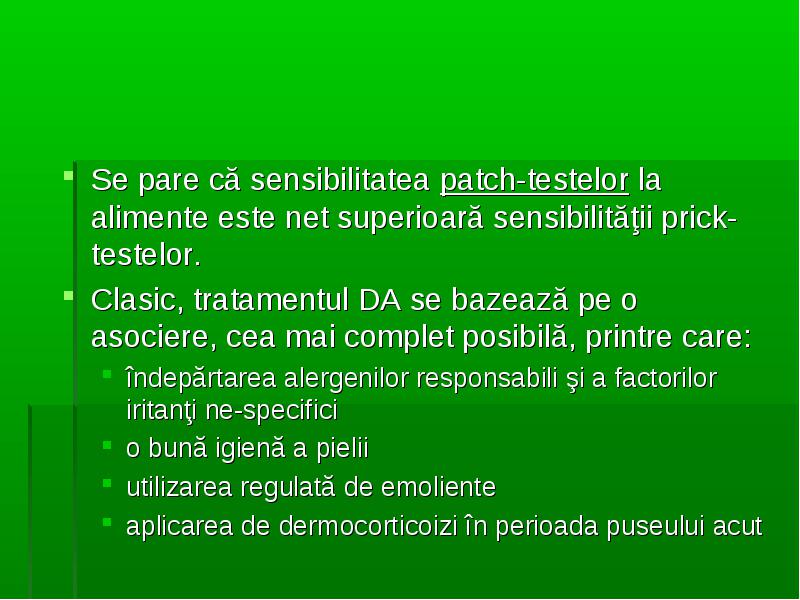 Se pare că sensibilitatea patch-testelor la alimente este net superioară sensibilităţii prick-testelor.

Clasic, tratamentul DA se bazează pe o asociere, cea mai complet posibilă, printre care:

îndepărtarea alergenilor responsabili şi a factorilor iritanţi ne-specifici

o bună igienă a pielii

utilizarea regulată de emoliente

aplicarea de dermocorticoizi în perioada puseului acut